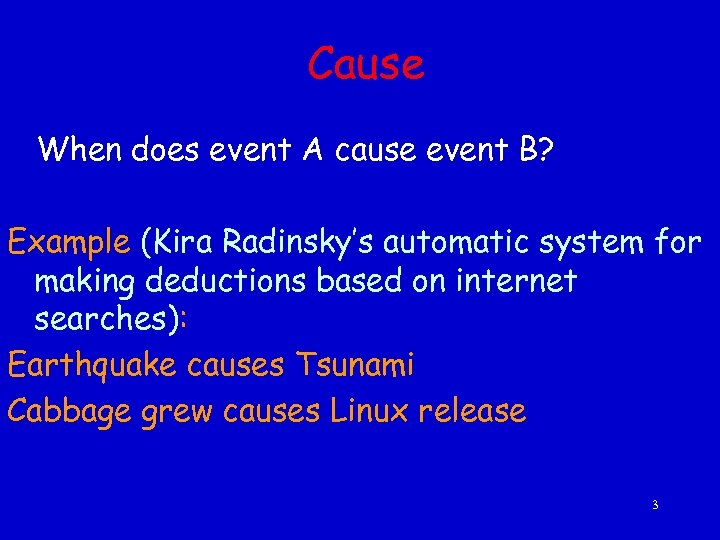 Cause

When does event A cause event B?

Example (Kira Radinsky's automatic system for making deductions based on internet searches):

Earthquake causes Tsunami

Cabbage grew causes Linux release

3